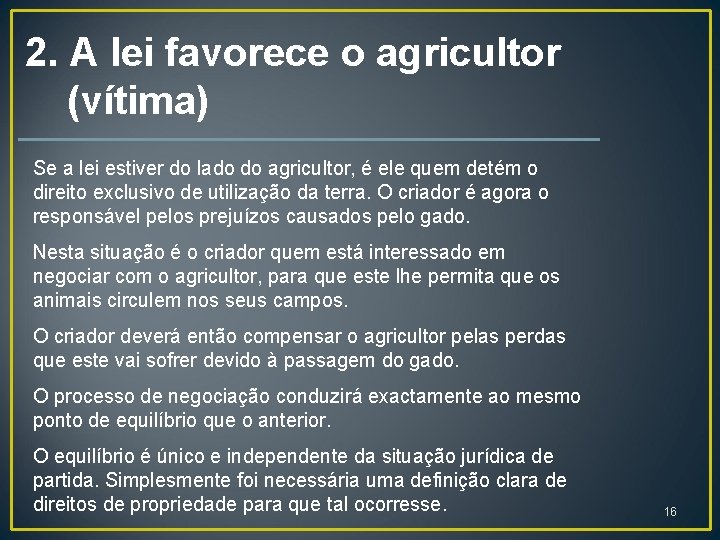 2. A lei favorece o agricultor (vítima)

Se a lei estiver do lado do agricultor, é ele quem detém o direito exclusivo de utilização da terra. O criador é agora o responsável pelos prejuízos causados pelo gado.

Nesta situação é o criador quem está interessado em negociar com o agricultor, para que este lhe permita que os animais circulem nos seus campos.

O criador deverá então compensar o agricultor pelas perdas que este vai sofrer devido à passagem do gado.

O processo de negociação conduzirá exactamente ao mesmo ponto de equilíbrio que o anterior.

O equilíbrio é único e independente da situação jurídica de partida. Simplesmente foi necessária uma definição clara de direitos de propriedade para que tal ocorresse.

16